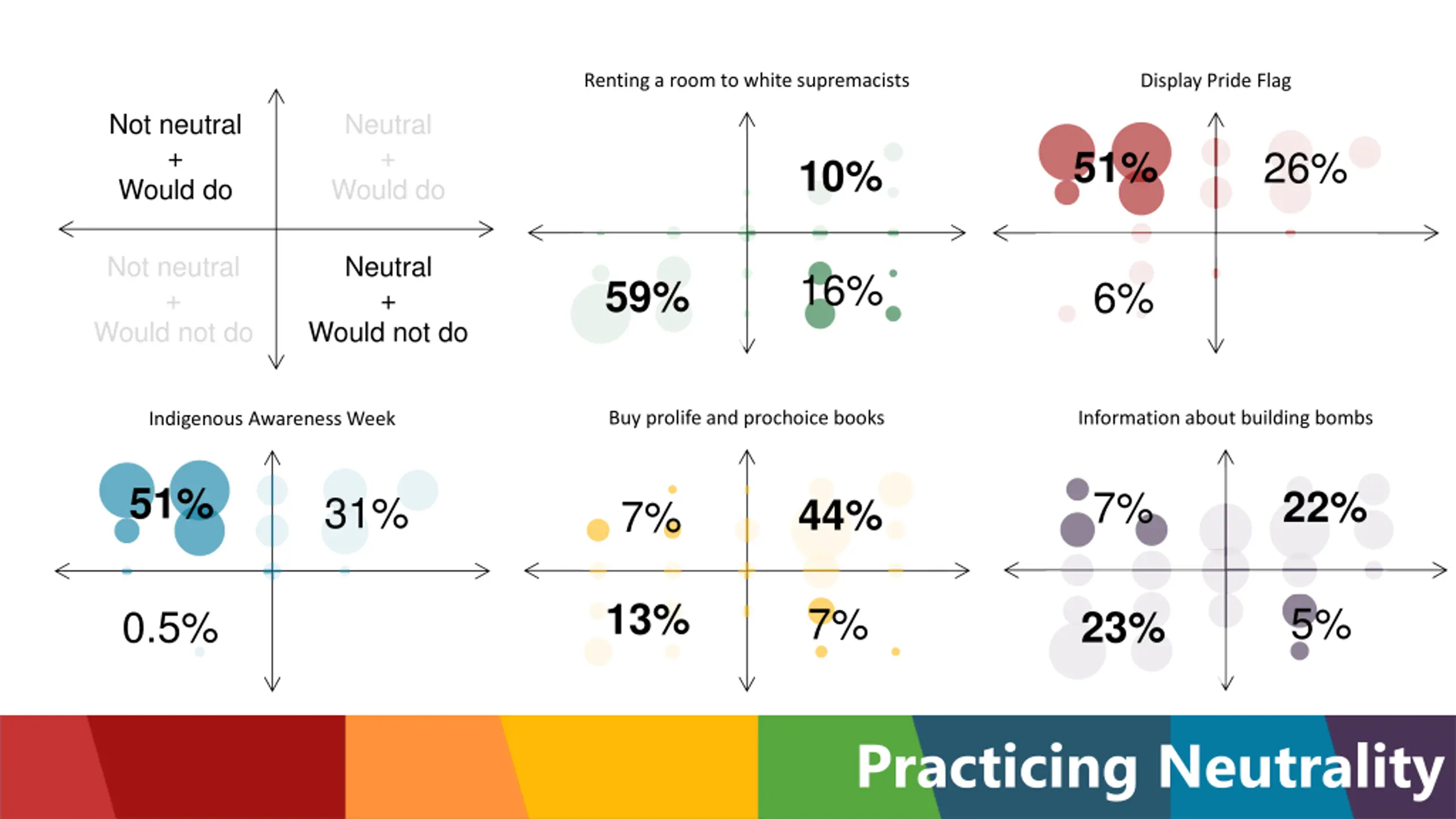 Not neutral
+
Would do

Neutral
+
Would do

Not neutral
+
Would not do

Neutral
+
Would not do

Renting a room to white supremacists

10%

59%

16%

Display Pride Flag

51%

26%

6%

Indigenous Awareness Week

51%

31%

0.5%

Buy prolife and prochoice books

7%

44%

13%

7%

Information about building bombs

7%

22%

23%

5%

Practicing Neutrality